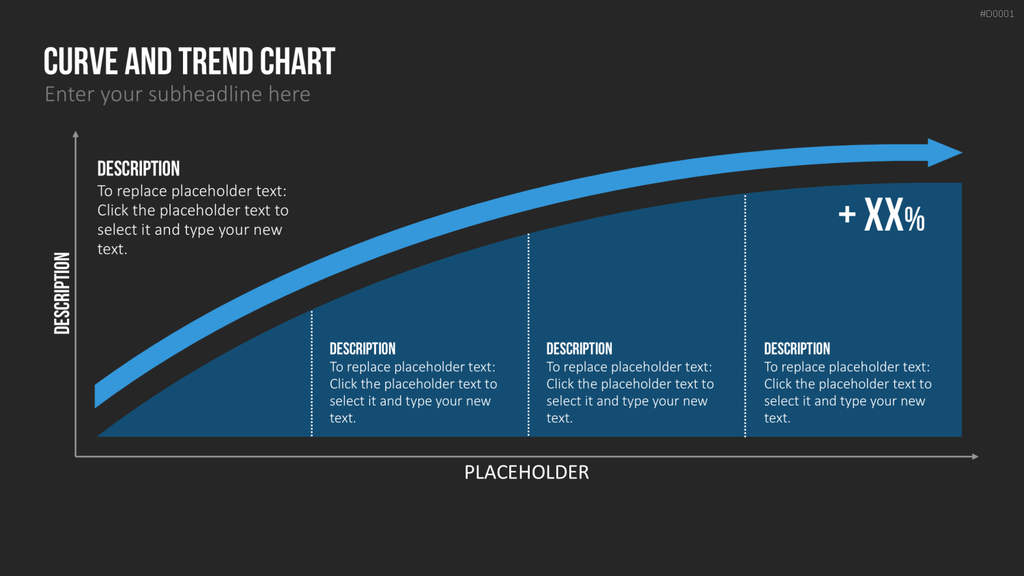 #D0001

CURVE AND TREND CHART

Enter your subheadline here

DESCRIPTION
To replace placeholder text: Click the placeholder text to select it and type your new text.

+ XX%

DESCRIPTION

DESCRIPTION
To replace placeholder text: Click the placeholder text to select it and type your new text.

DESCRIPTION
To replace placeholder text: Click the placeholder text to select it and type your new text.

DESCRIPTION
To replace placeholder text: Click the placeholder text to select it and type your new text.

PLACEHOLDER